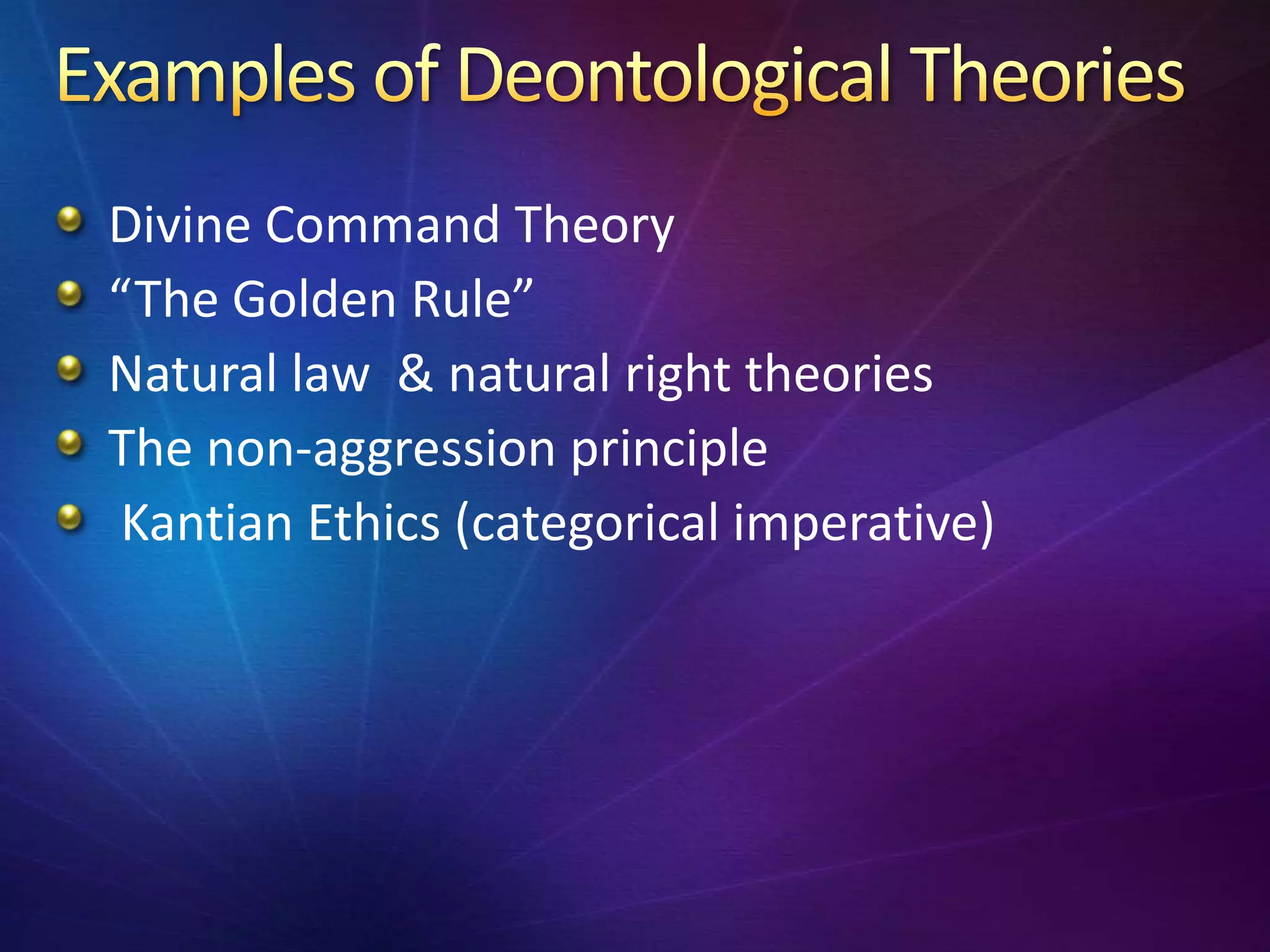 Examples of Deontological Theories

- Divine Command Theory
- “The Golden Rule”
- Natural law & natural right theories
- The non-aggression principle
- Kantian Ethics (categorical imperative)